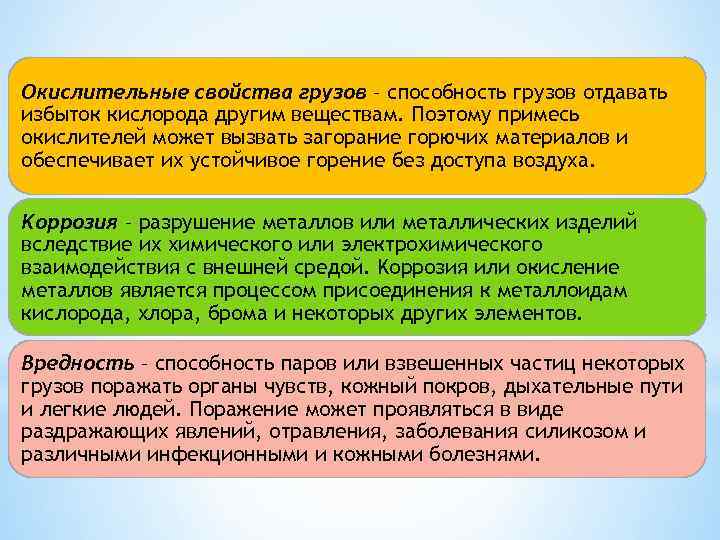 Окислительные свойства грузов – способность грузов отдавать избыток кислорода другим веществам. Поэтому примесь окислителей может вызвать загорание горючих материалов и обеспечивает их устойчивое горение без доступа воздуха.

Коррозия – разрушение металлов или металлических изделий вследствие их химического или электрохимического взаимодействия с внешней средой. Коррозия или окисление металлов является процессом присоединения к металлоидам кислорода, хлора, брома и некоторых других элементов.

Вредность – способность паров или взвешенных частиц некоторых грузов поражать органы чувств, кожный покров, дыхательные пути и легкие людей. Поражение может проявляться в виде раздражающих явлений, отравления, заболевания силикозом и различными инфекционными и кожными болезнями.